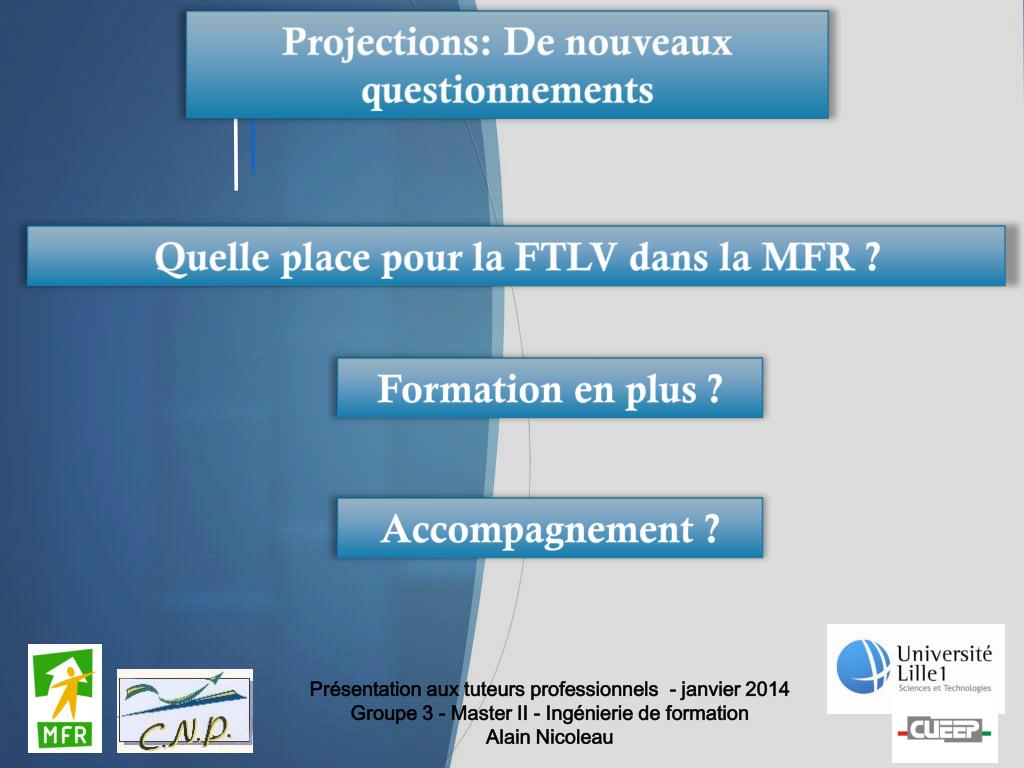 Projections: De nouveaux questionnements

Quelle place pour la FTLV dans la MFR ?

Formation en plus ?

Accompagnement ?

MFR

C.N.P.

Présentation aux tuteurs professionnels - janvier 2014
Groupe 3 - Master II - Ingénierie de formation
Alain Nicoleau

Université Lille1 Sciences et Technologies

CUEEP